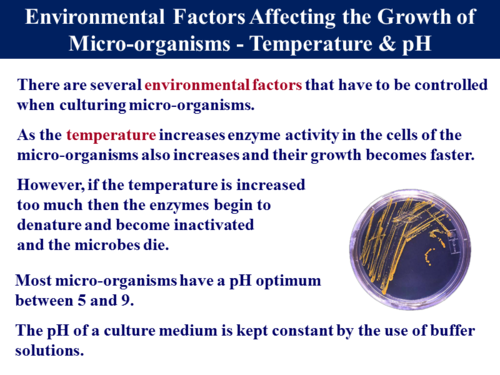 Environmental Factors Affecting the Growth of Micro-organisms - Temperature & pH

There are several environmental factors that have to be controlled when culturing micro-organisms.

As the temperature increases enzyme activity in the cells of the micro-organisms also increases and their growth becomes faster.

However, if the temperature is increased too much then the enzymes begin to denature and become inactivated and the microbes die.

Most micro-organisms have a pH optimum between 5 and 9.

The pH of a culture medium is kept constant by the use of buffer solutions.